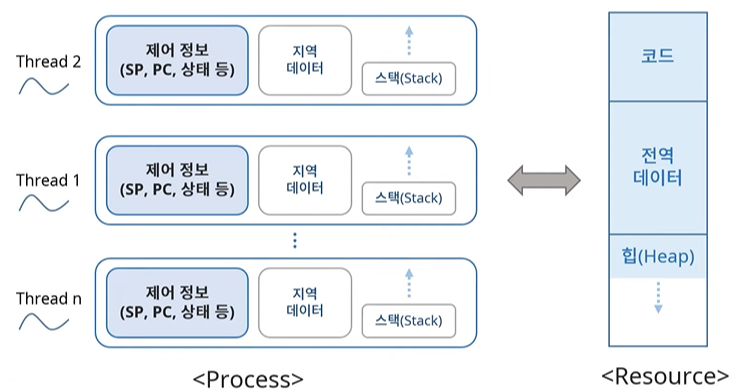 Thread 2

제어 정보
(SP, PC, 상태 등)

지역
데이터

스택(Stack)

Thread 1

제어 정보
(SP, PC, 상태 등)

지역
데이터

스택(Stack)

Thread n

제어 정보
(SP, PC, 상태 등)

지역
데이터

스택(Stack)

<Process>

코드

전역
데이터

힙(Heap)

<Resource>